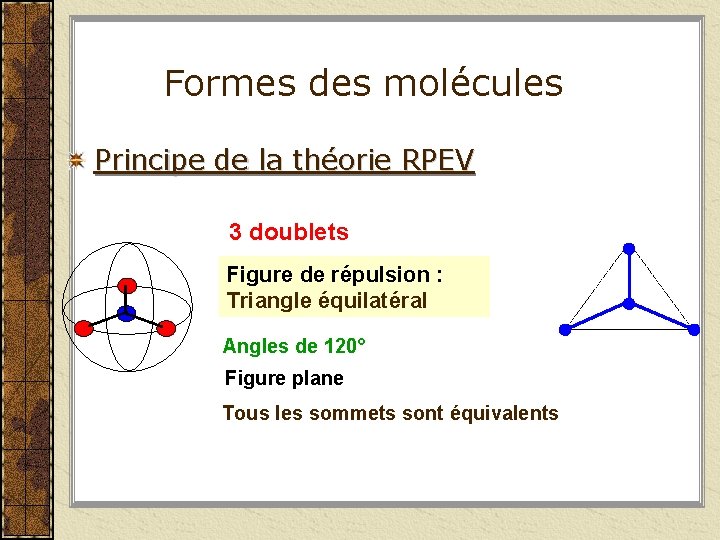 Formes des molécules

Principe de la théorie RPEV

3 doublets

Figure de répulsion :
Triangle équilatéral

Angles de 120°

Figure plane

Tous les sommets sont équivalents